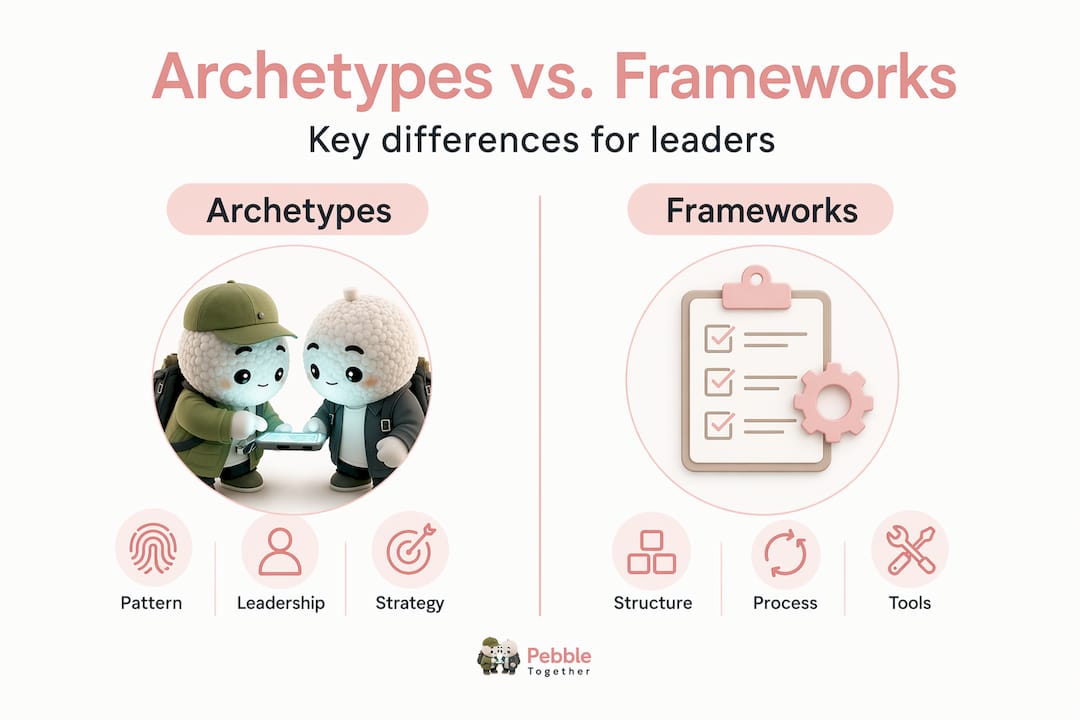 Archetypes vs. Frameworks

Key differences for leaders

Archetypes

Pattern

Leadership

Strategy

Frameworks

Structure

Process

Tools

Pebble
Together